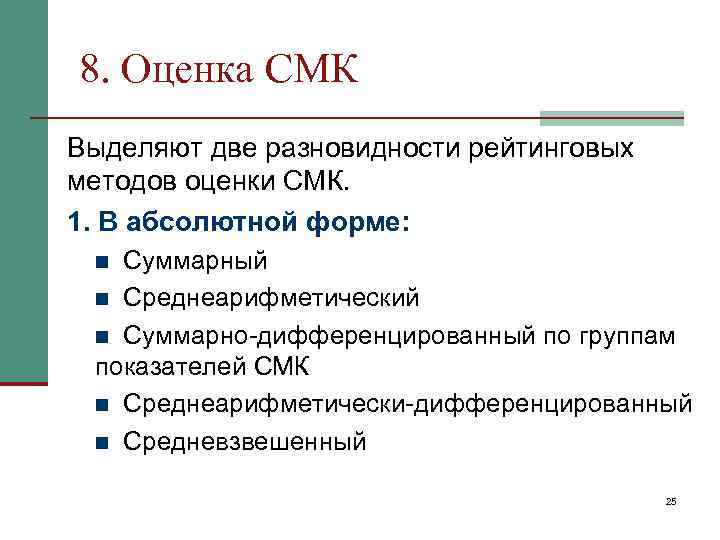 8. Оценка СМК

Выделяют две разновидности рейтинговых методов оценки СМК.

1. В абсолютной форме:

■ Суммарный

■ Среднеарифметический

■ Суммарно-дифференцированный по группам показателей СМК

■ Среднеарифметически-дифференцированный

■ Средневзвешенный

25